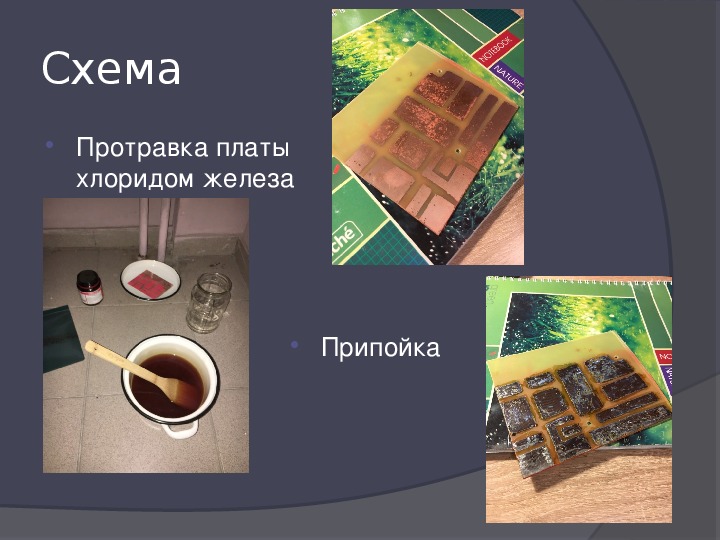 Схема

Протравка платы хлоридом железа

NOTEBOOK
NATURE

ché

Припойка